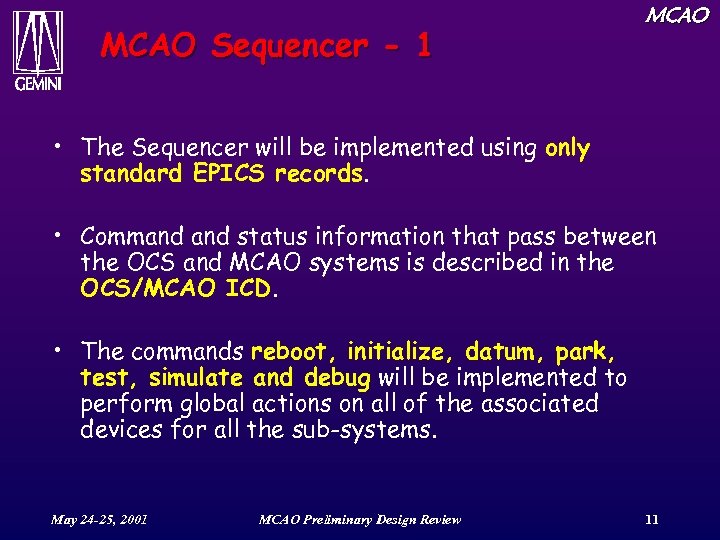 GEMINI

MCAO

MCAO Sequencer - 1

• The Sequencer will be implemented using only standard EPICS records.

• Command and status information that pass between the OCS and MCAO systems is described in the OCS/MCAO ICD.

• The commands reboot, initialize, datum, park, test, simulate and debug will be implemented to perform global actions on all of the associated devices for all the sub-systems.

May 24-25, 2001

MCAO Preliminary Design Review

11